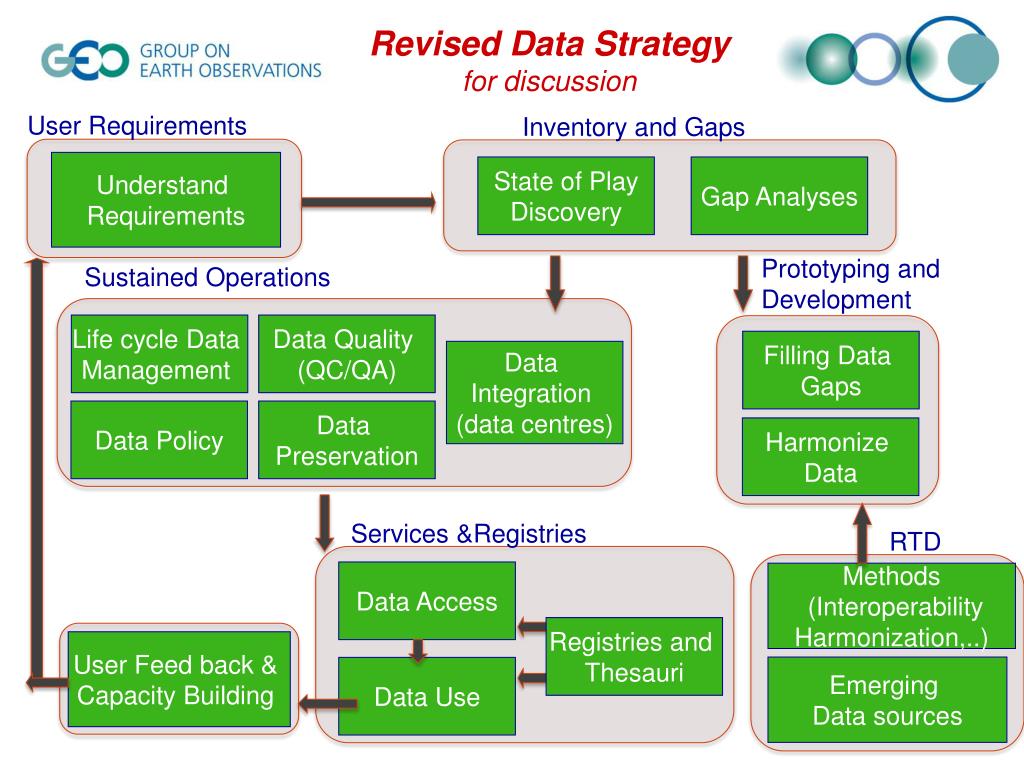 GEO GROUP ON EARTH OBSERVATIONS

Revised Data Strategy
for discussion

User Requirements

Understand Requirements

Inventory and Gaps

State of Play Discovery

Gap Analyses

Sustained Operations

Life cycle Data Management

Data Quality (QC/QA)

Data Integration (data centres)

Data Policy

Data Preservation

Prototyping and Development

Filling Data Gaps

Harmonize Data

Services &Registries

Data Access

Registries and Thesauri

Data Use

User Feed back & Capacity Building

RTD

Methods (Interoperability Harmonization,..)

Emerging Data sources